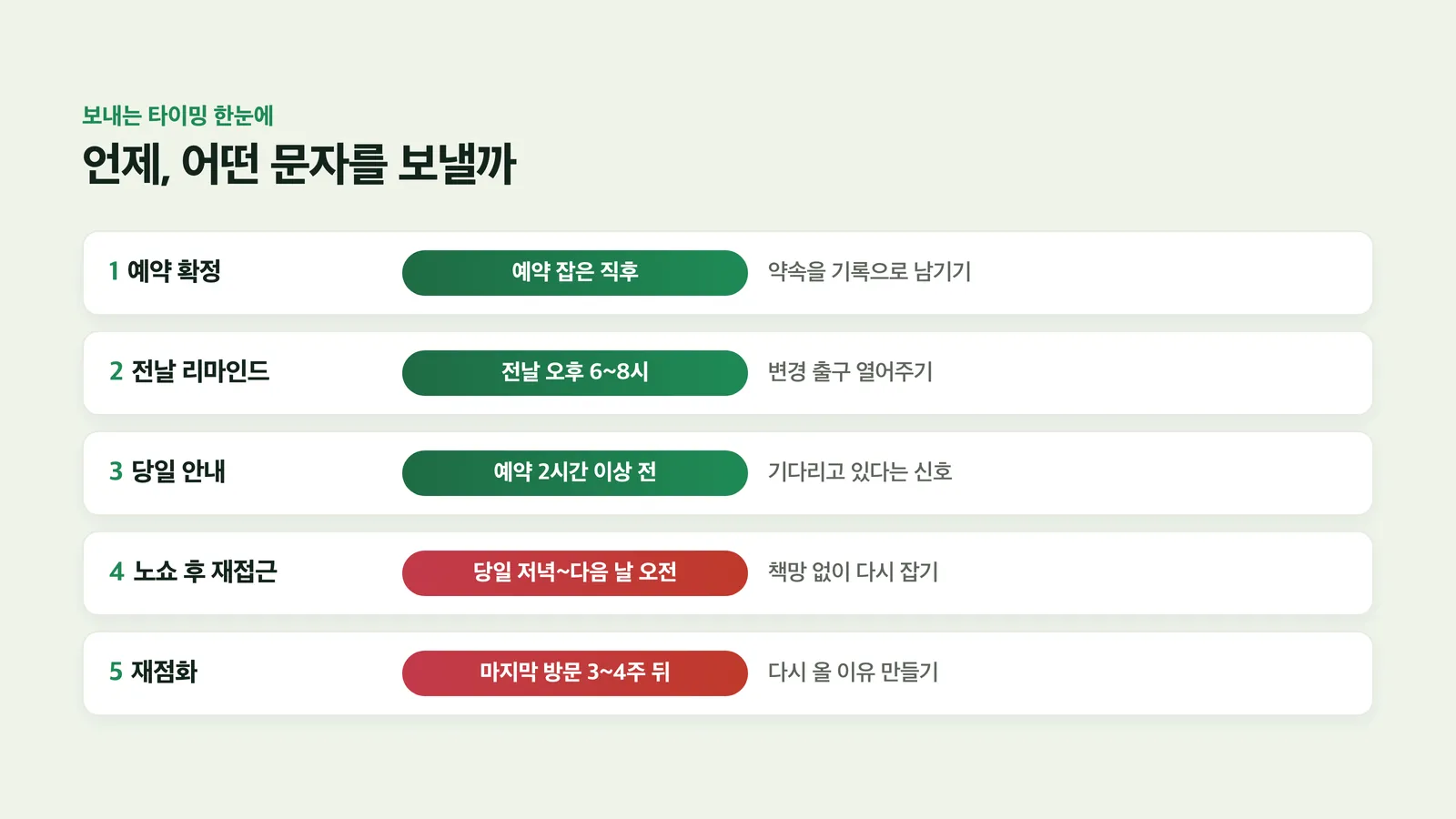 보내는 타이밍 한눈에

언제, 어떤 문자를 보낼까

1 예약 확정
예약 잡은 직후
약속을 기록으로 남기기

2 전날 리마인드
전날 오후 6~8시
변경 출구 열어주기

3 당일 안내
예약 2시간 이상 전
기다리고 있다는 신호

4 노쇼 후 재접근
당일 저녁~다음 날 오전
책망 없이 다시 잡기

5 재점화
마지막 방문 3~4주 뒤
다시 올 이유 만들기